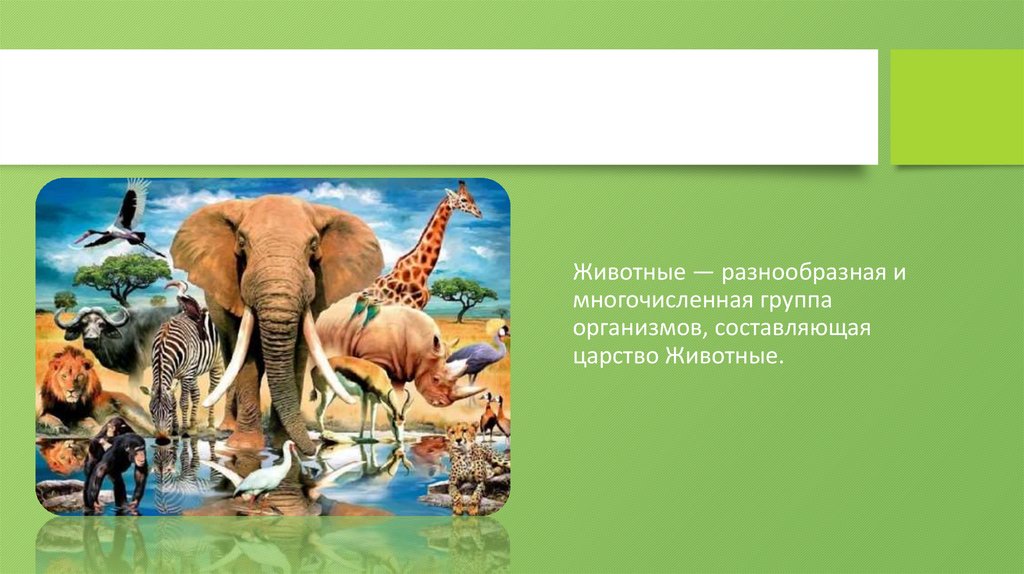 Животные — разнообразная и многочисленная группа организмов, составляющая царство Животные.